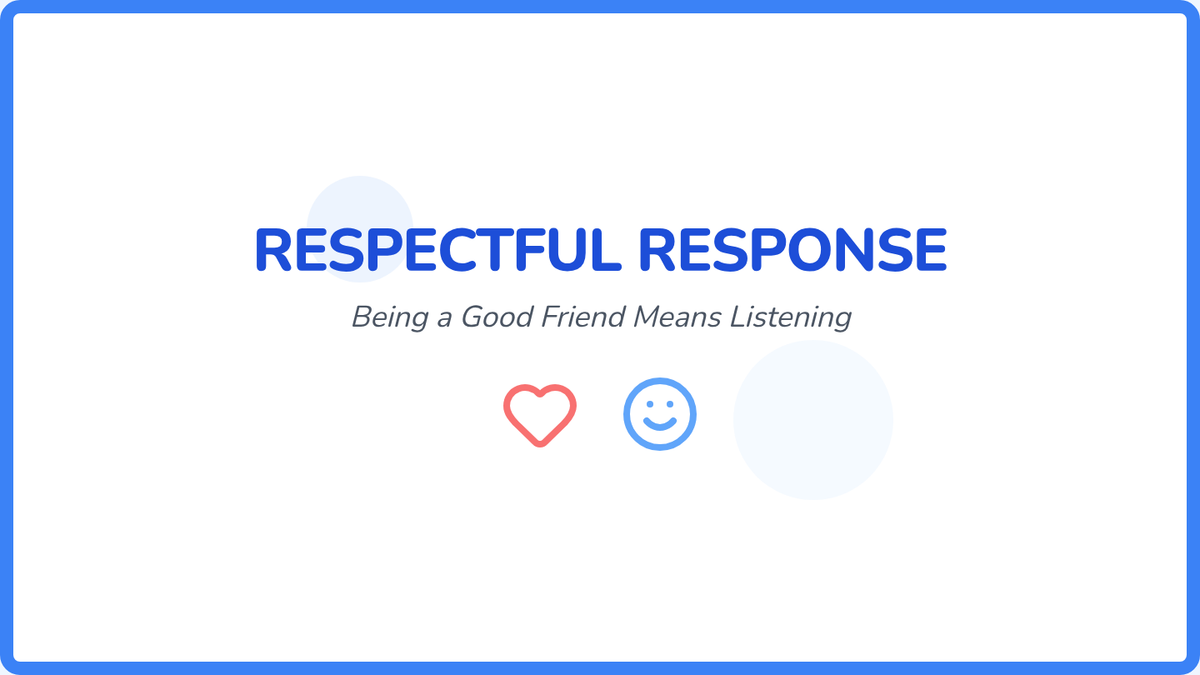 RESPECTFUL RESPONSE

Being a Good Friend Means Listening